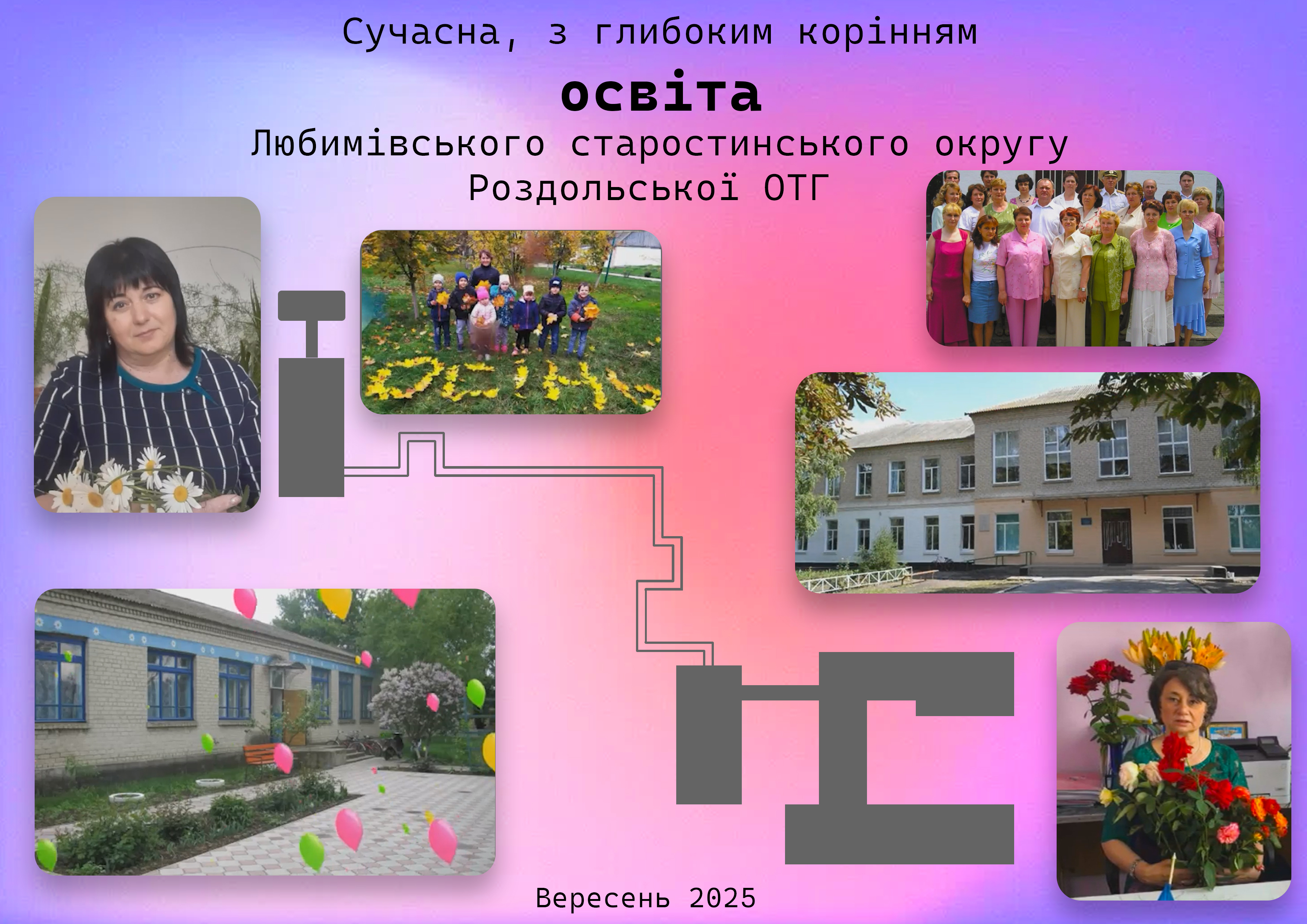 Сучасна, з глибоким корінням

освіта

Любимівського старостинського округу Роздольської ОТГ

ОСІНЬ

Вересень 2025